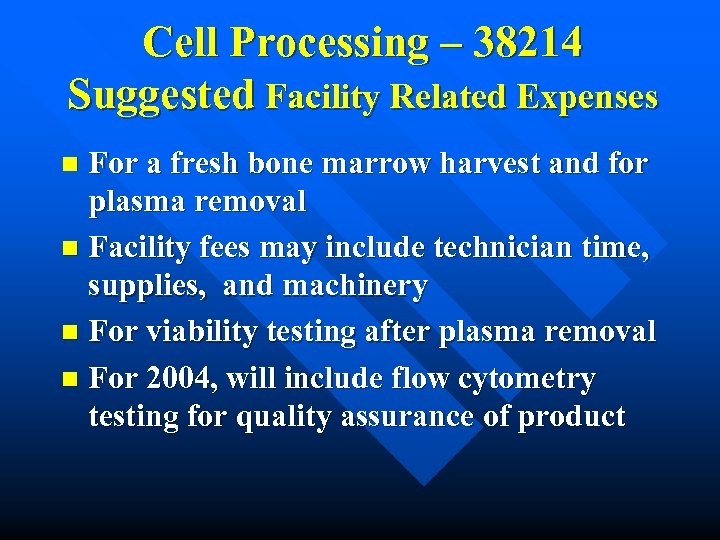 Cell Processing – 38214
Suggested Facility Related Expenses

- For a fresh bone marrow harvest and for plasma removal
- Facility fees may include technician time, supplies,  and machinery
- For viability testing after plasma removal
- For 2004, will include flow cytometry testing for quality assurance of product